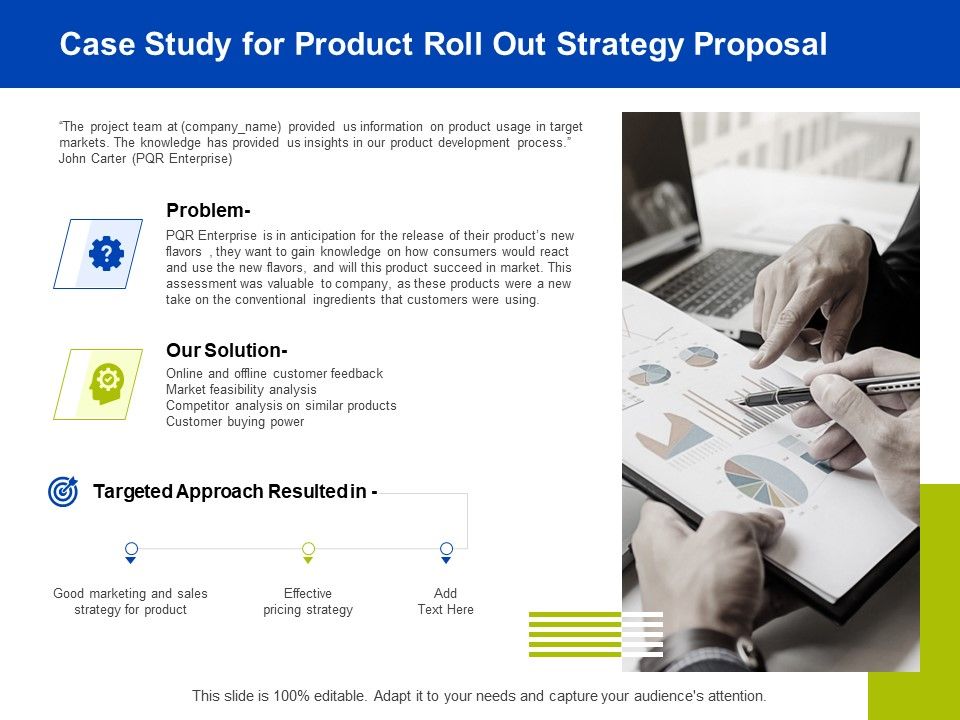 Case Study for Product Roll Out Strategy Proposal

"The project team at (company_name) provided us information on product usage in target markets. The knowledge has provided us insights in our product development process." John Carter (PQR Enterprise)

Problem-

PQR Enterprise is in anticipation for the release of their product's new flavors , they want to gain knowledge on how consumers would react and use the new flavors, and will this product succeed in market. This assessment was valuable to company, as these products were a new take on the conventional ingredients that customers were using.

Our Solution-

Online and offline customer feedback
Market feasibility analysis
Competitor analysis on similar products
Customer buying power

Targeted Approach Resulted in -

Good marketing and sales strategy for product

Effective pricing strategy

Add Text Here

This slide is 100% editable. Adapt it to your needs and capture your audience's attention.